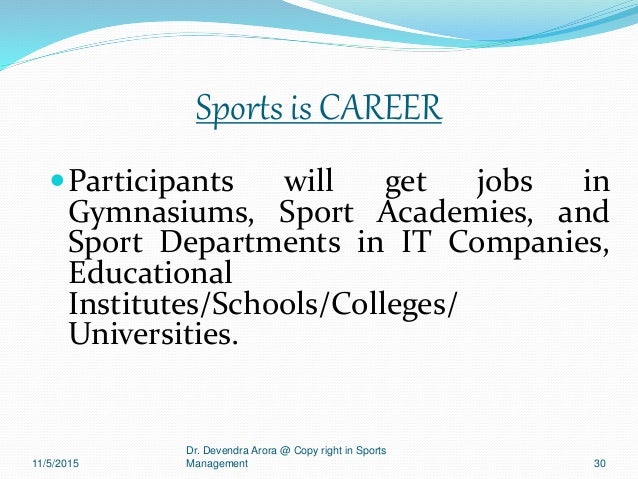 Sports is CAREER

Participants will get jobs in Gymnasiums, Sport Academies, and Sport Departments in IT Companies, Educational Institutes/Schools/Colleges/ Universities.

11/5/2015

Dr. Devendra Arora @ Copy right in Sports Management

30